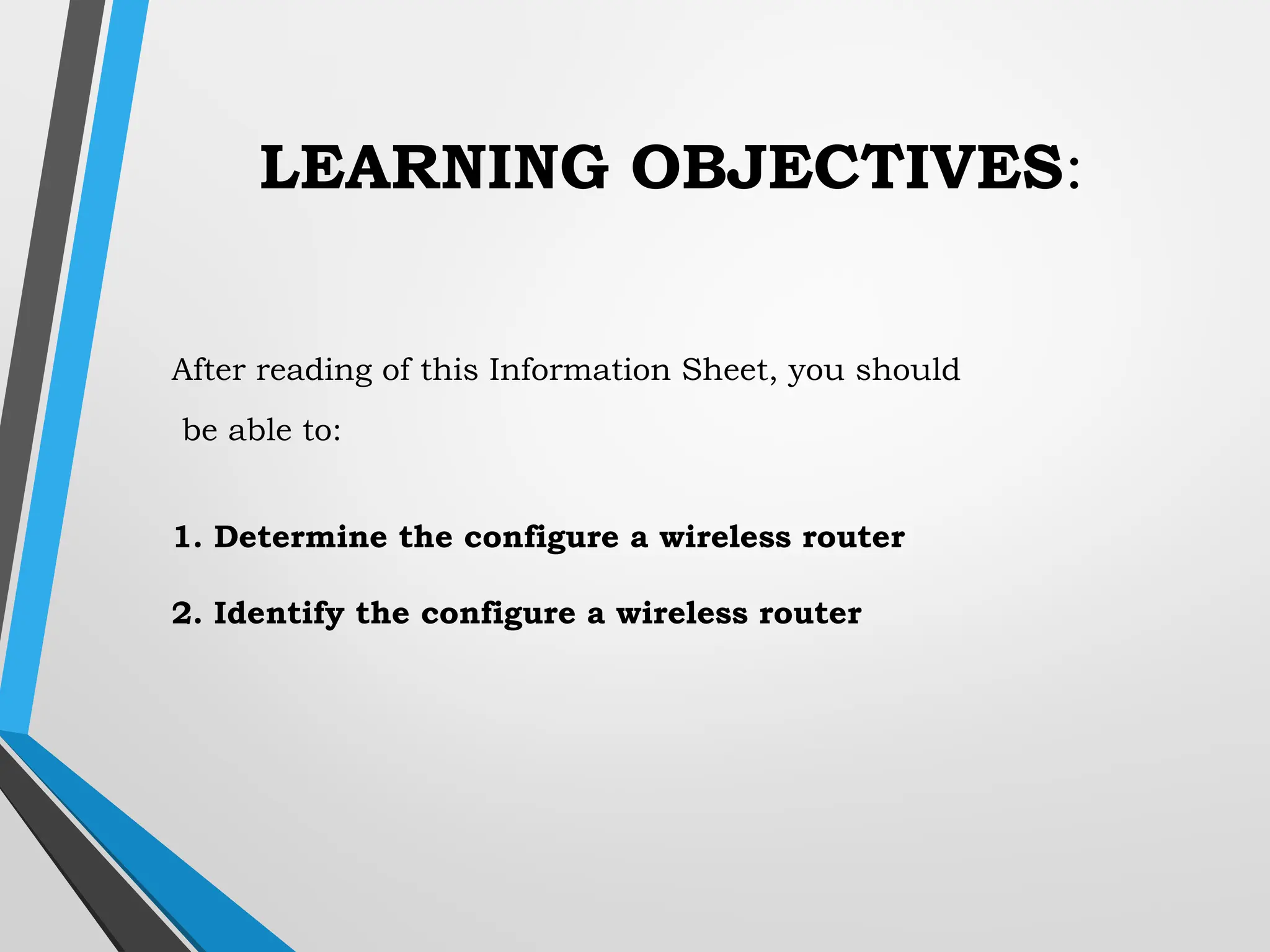 LEARNING OBJECTIVES:

After reading of this Information Sheet, you should be able to:

1. Determine the configure a wireless router

2. Identify the configure a wireless router